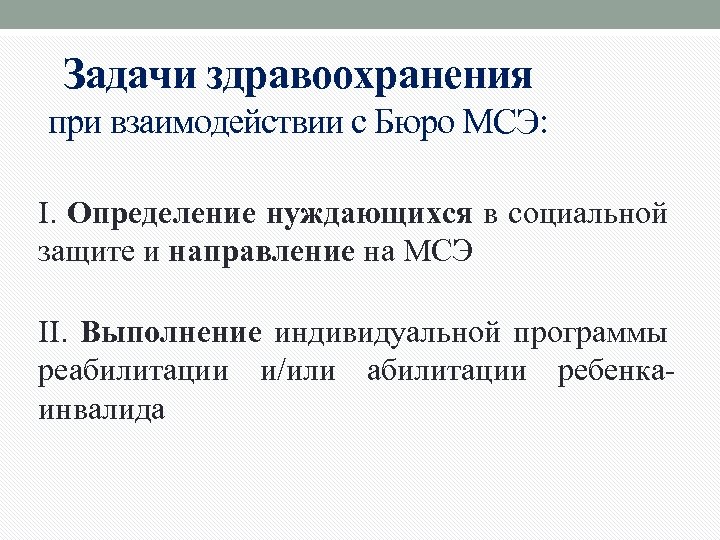 Задачи здравоохранения
при взаимодействии с Бюро МСЭ:

I. Определение нуждающихся в социальной защите и направление на МСЭ

II. Выполнение индивидуальной программы реабилитации и/или абилитации ребенка-инвалида